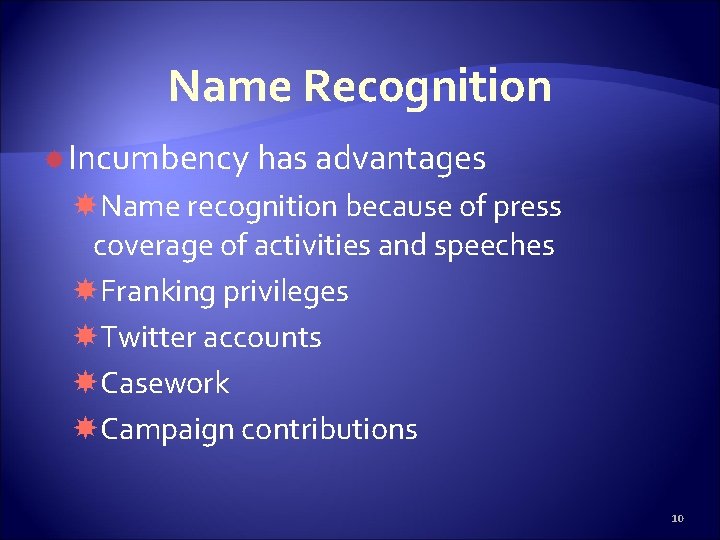 Name Recognition

Incumbency has advantages

Name recognition because of press coverage of activities and speeches

Franking privileges

Twitter accounts

Casework

Campaign contributions

10